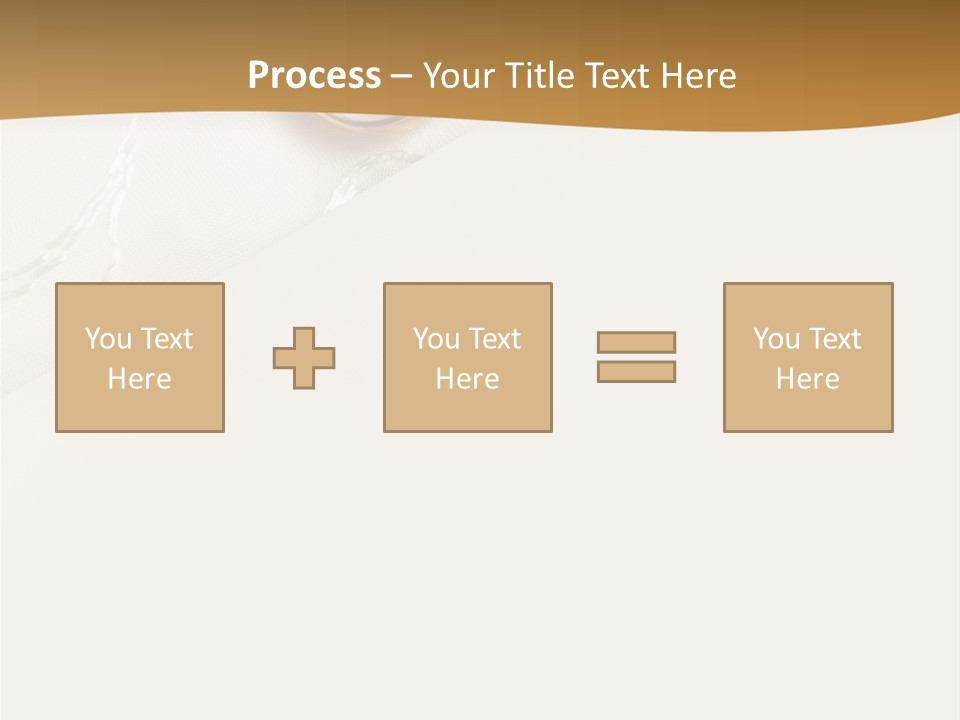 Process – Your Title Text Here

You Text Here

You Text Here

You Text Here